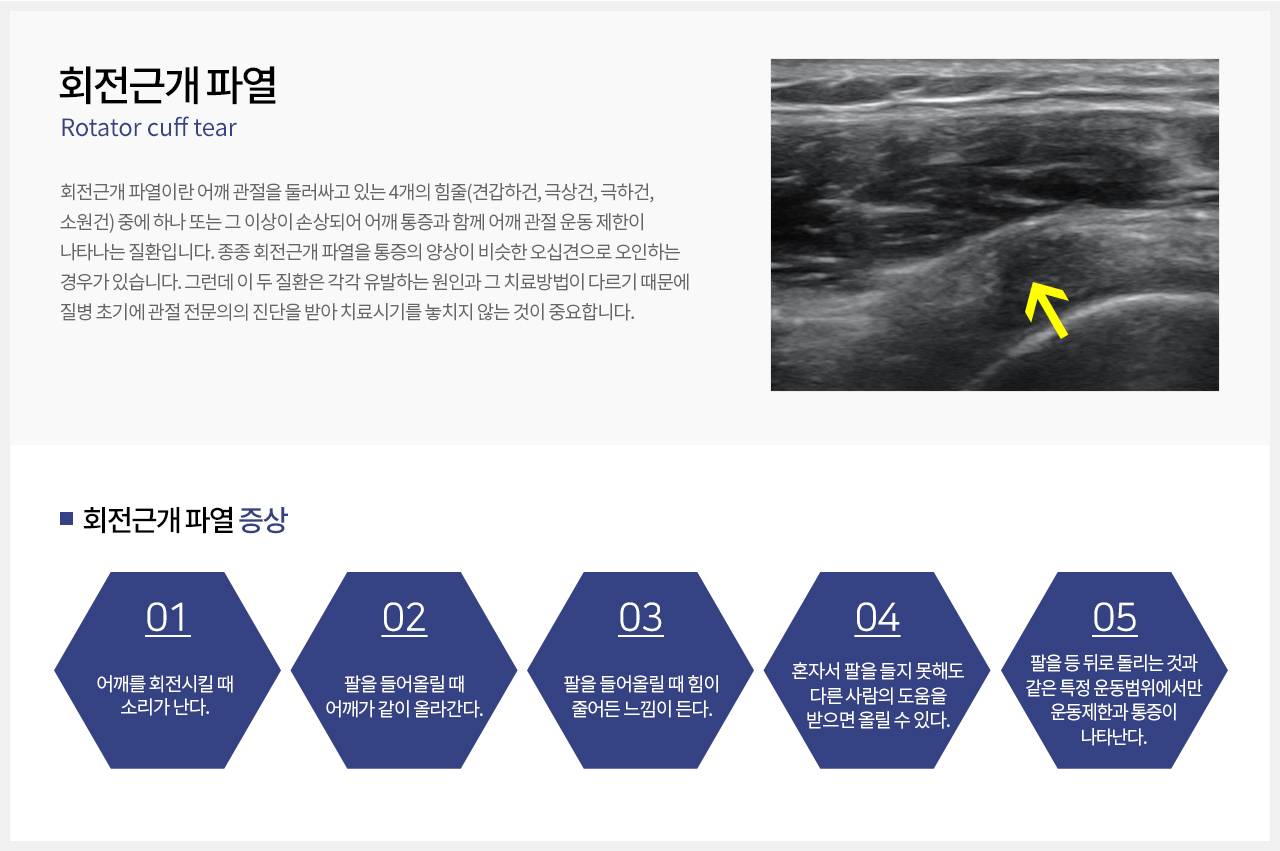 회전근개 파열
Rotator cuff tear

회전근개 파열이란 어깨 관절을 둘러싸고 있는 4개의 힘줄(견갑하건, 극상건, 극하건, 소원건) 중에 하나 또는 그 이상이 손상되어 어깨 통증과 함께 어깨 관절 운동 제한이 나타나는 질환입니다. 종종 회전근개 파열을 통증의 양상이 비슷한 오십견으로 오인하는 경우가 있습니다. 그런데 이 두 질환은 각각 유발하는 원인과 그 치료방법이 다르기 때문에 질병 초기에 관절 전문의의 진단을 받아 치료시기를 놓치지 않는 것이 중요합니다.

회전근개 파열 증상

01
어깨를 회전시킬 때 소리가 난다.

02
팔을 들어올릴 때 어깨가 같이 올라간다.

03
팔을 들어올릴 때 힘이 줄어든 느낌이 든다.

04
혼자서 팔을 들지 못해도 다른 사람의 도움을 받으면 올릴 수 있다.

05
팔을 등 뒤로 돌리는 것과 같은 특정 운동범위에서만 운동제한과 통증이 나타난다.